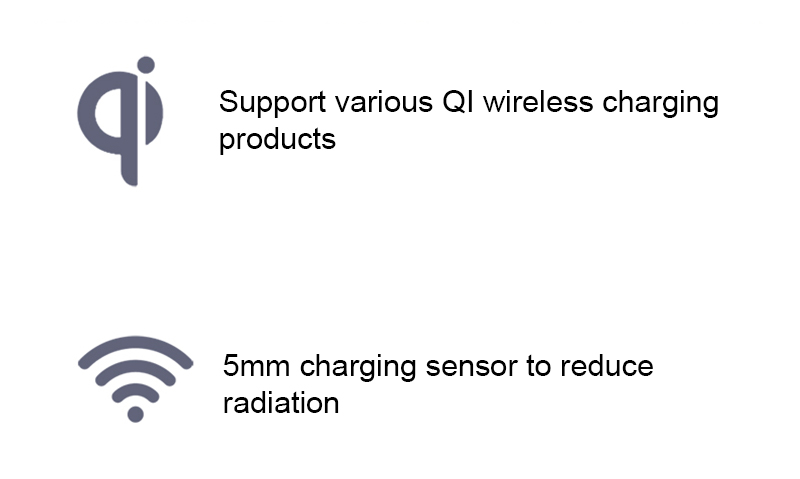 qi

Support various QI wireless charging products

5mm charging sensor to reduce radiation